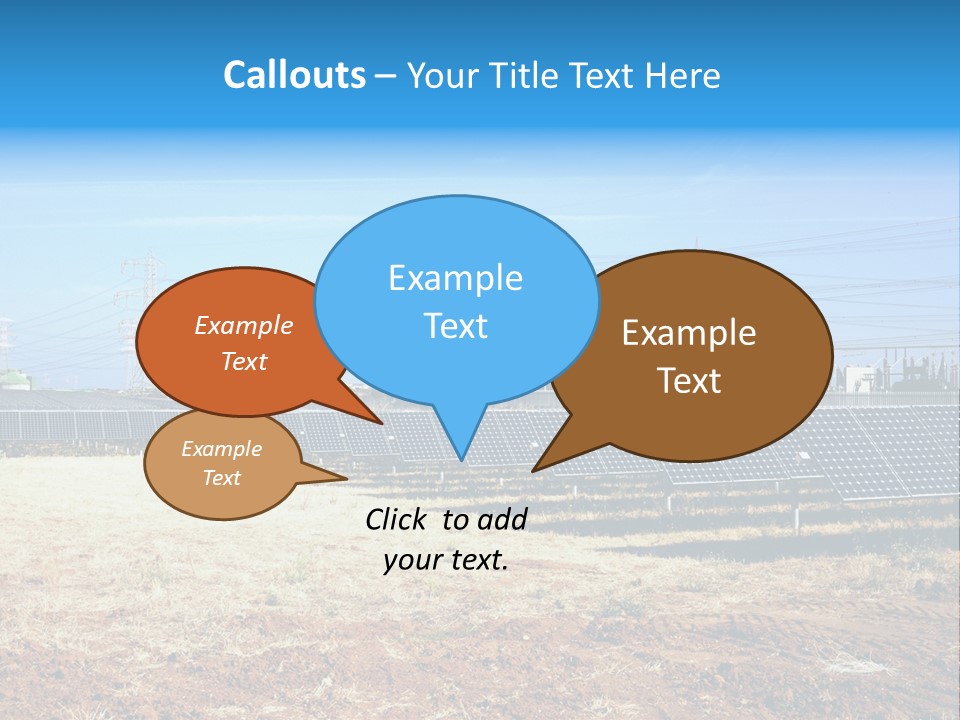 Callouts – Your Title Text Here

Example Text

Example Text

Example Text

Example Text

Click to add your text.